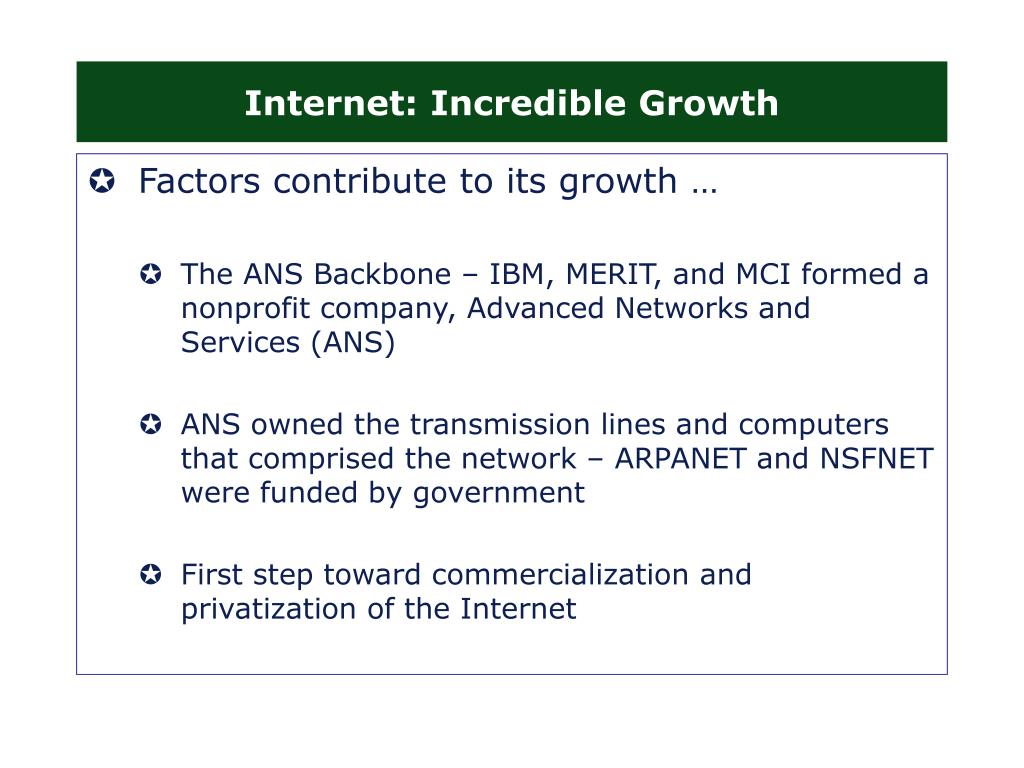 Internet: Incredible Growth

✪ Factors contribute to its growth …

✪ The ANS Backbone – IBM, MERIT, and MCI formed a nonprofit company, Advanced Networks and Services (ANS)

✪ ANS owned the transmission lines and computers that comprised the network – ARPANET and NSFNET were funded by government

✪ First step toward commercialization and privatization of the Internet